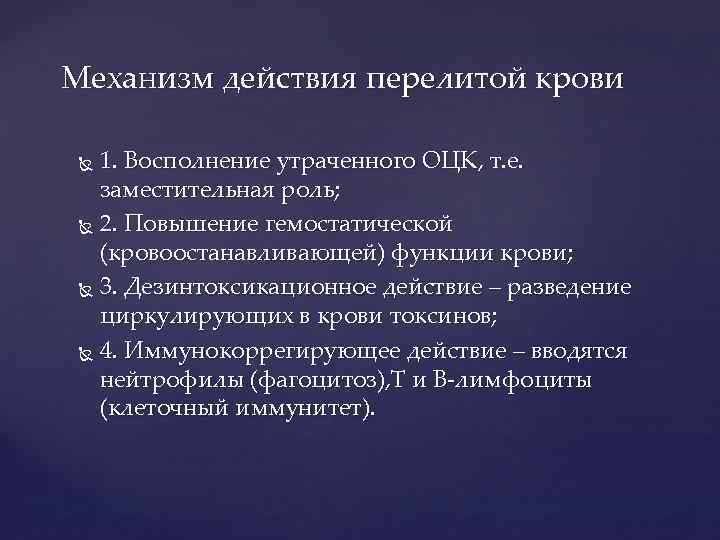 Механизм действия перелитой крови

1. Восполнение утраченного ОЦК, т.е. заместительная роль;

2. Повышение гемостатической (кровоостанавливающей) функции крови;

3. Дезинтоксикационное действие – разведение циркулирующих в крови токсинов;

4. Иммунокоррегирующее действие – вводятся нейтрофилы (фагоцитоз),Т и В-лимфоциты (клеточный иммунитет).